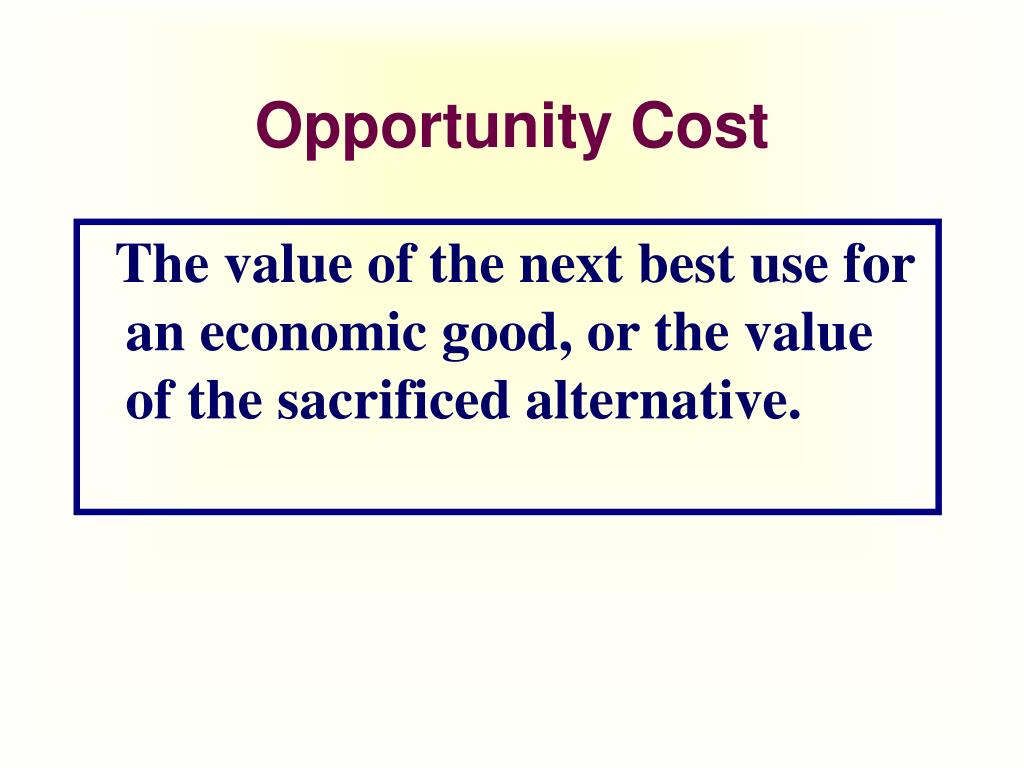 Opportunity Cost

The value of the next best use for an economic good, or the value of the sacrificed alternative.